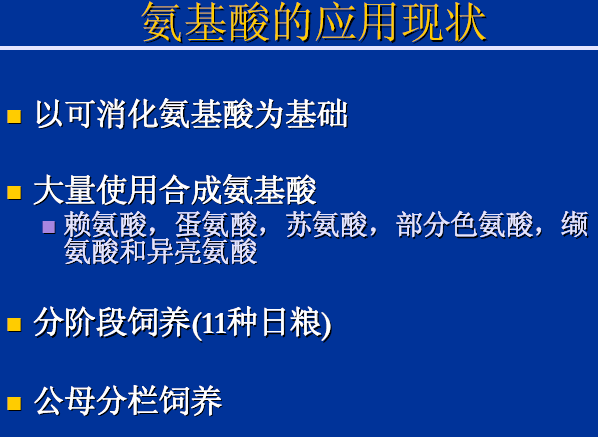 氨基酸的应用现状

以可消化氨基酸为基础

大量使用合成氨基酸

赖氨酸，蛋氨酸，苏氨酸，部分色氨酸，缬氨酸和异亮氨酸

分阶段饲养(11种日粮)

公母分栏饲养